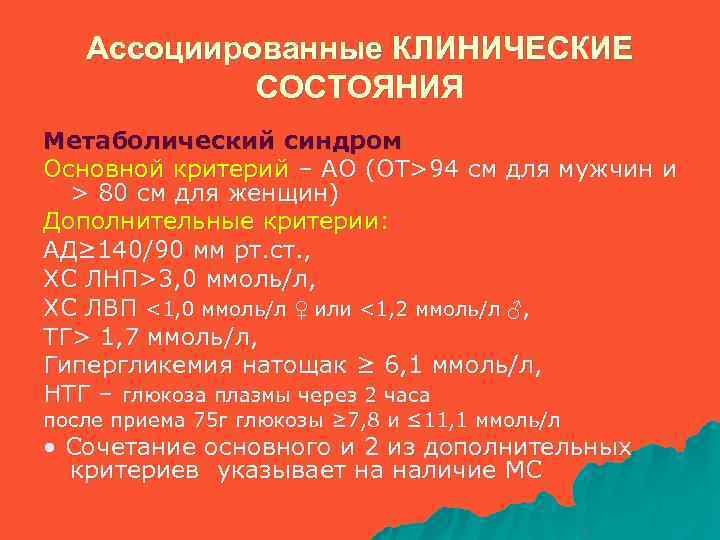 Ассоциированные КЛИНИЧЕСКИЕ СОСТОЯНИЯ

Метаболический синдром

Основной критерий – АО (ОТ>94 см для мужчин и > 80 см для женщин)

Дополнительные критерии:

АД≥140/90 мм рт.ст.,

ХС ЛНП>3,0 ммоль/л,

ХС ЛВП <1,0 ммоль/л ♀ или <1,2 ммоль/л ♂,

ТГ> 1,7 ммоль/л,

Гипергликемия натощак ≥ 6,1 ммоль/л,

НТГ – глюкоза плазмы через 2 часа после приема 75г глюкозы ≥7,8 и ≤11,1 ммоль/л

• Сочетание основного и 2 из дополнительных критериев указывает на наличие МС